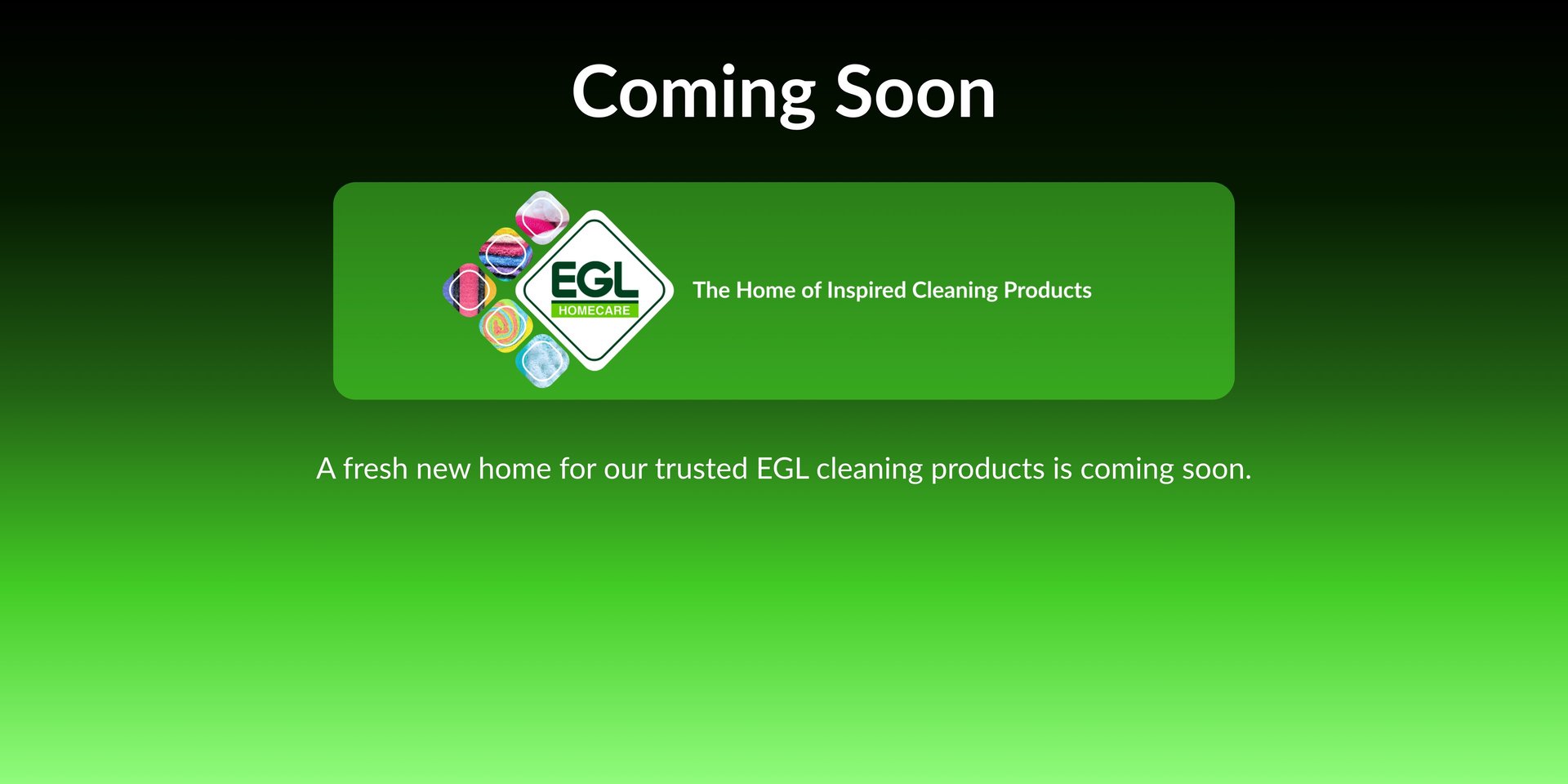 Coming Soon

EGL
HOMECARE

The Home of Inspired Cleaning Products

A fresh new home for our trusted EGL cleaning products is coming soon.